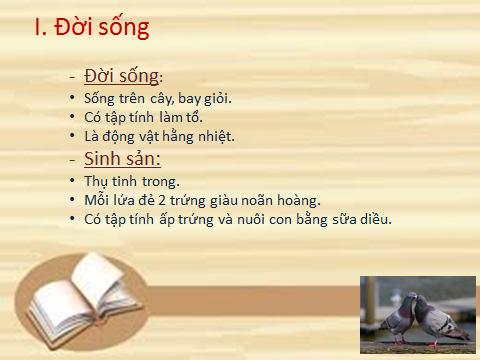 I. Đời sống

- Đời sống:
• Sống trên cây, bay giỏi.
• Có tập tính làm tổ.
• Là động vật hằng nhiệt.
- Sinh sản:
• Thụ tinh trong.
• Mỗi lứa đẻ 2 trứng giàu noãn hoàng.
• Có tập tính ấp trứng và nuôi con bằng sữa diều.